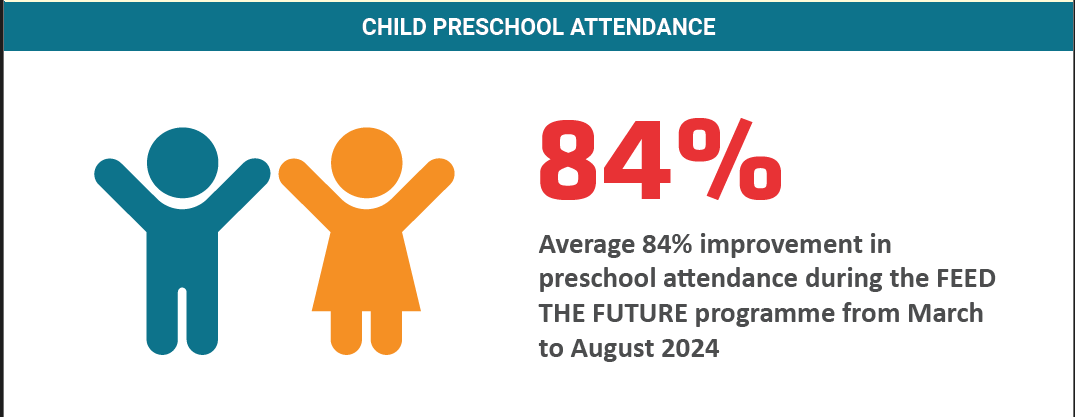 CHILD PRESCHOOL ATTENDANCE

84%

Average 84% improvement in preschool attendance during the FEED THE FUTURE programme from March to August 2024